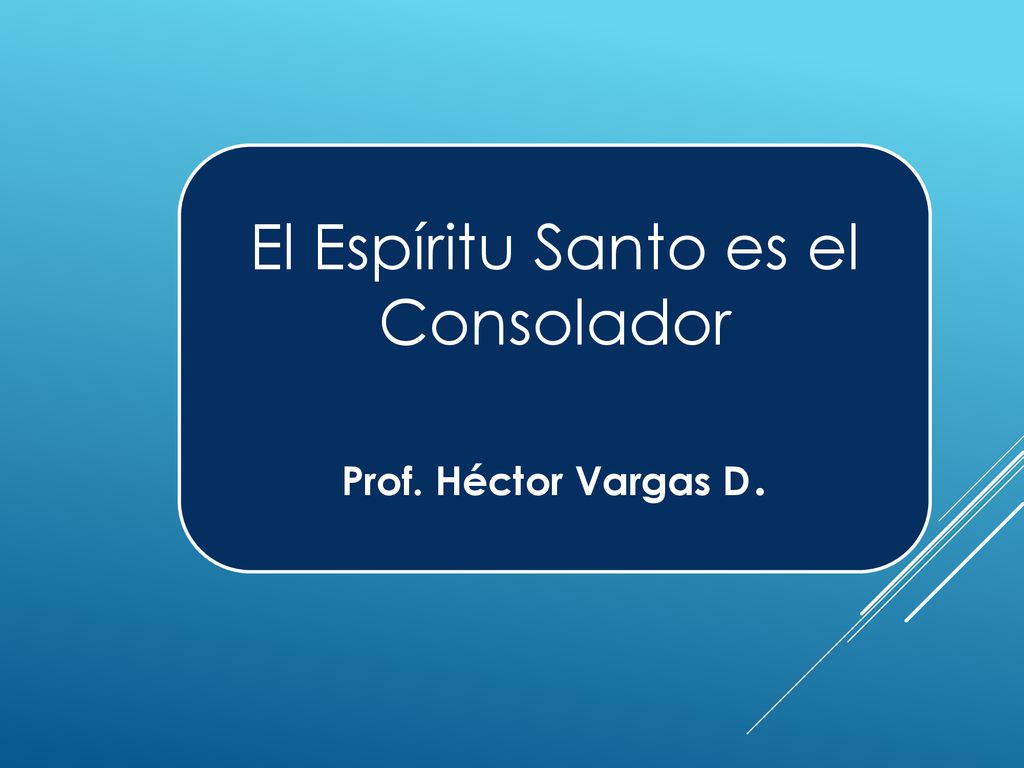 El Espíritu Santo es el Consolador

Prof. Héctor Vargas D.